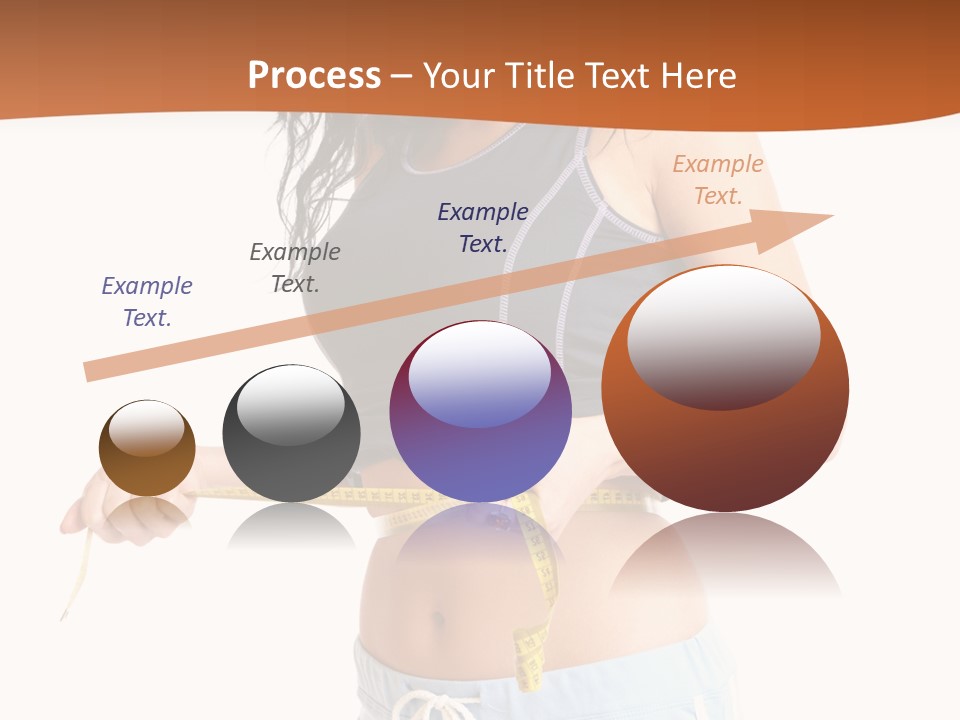 Process – Your Title Text Here

Example Text.

Example Text.

Example Text.

Example Text.